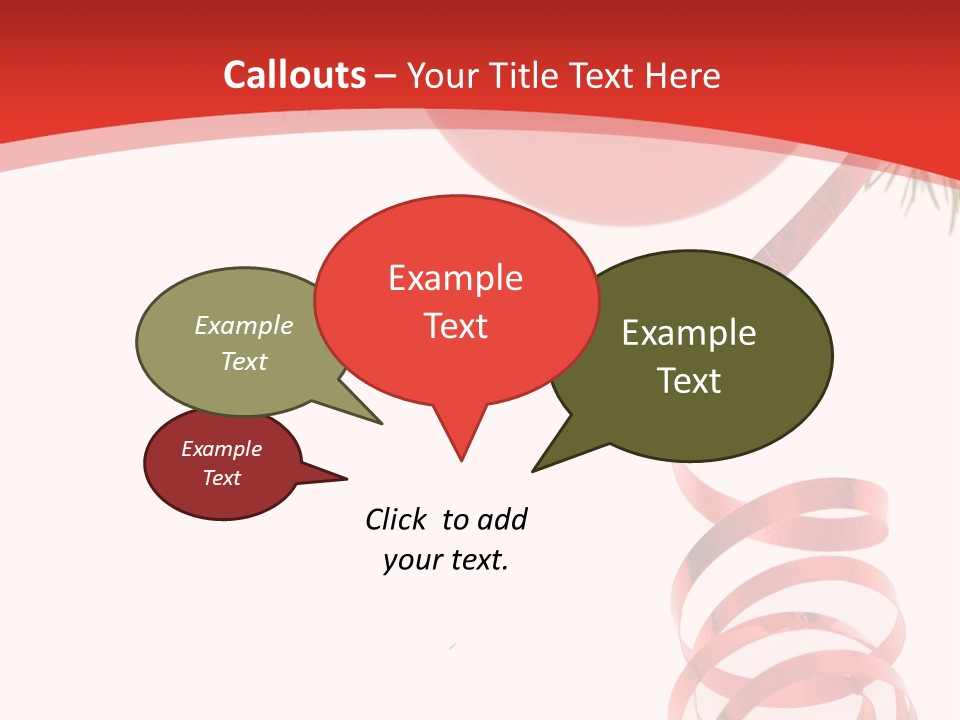 Callouts – Your Title Text Here

Example Text

Example Text

Example Text

Example Text

Click to add your text.